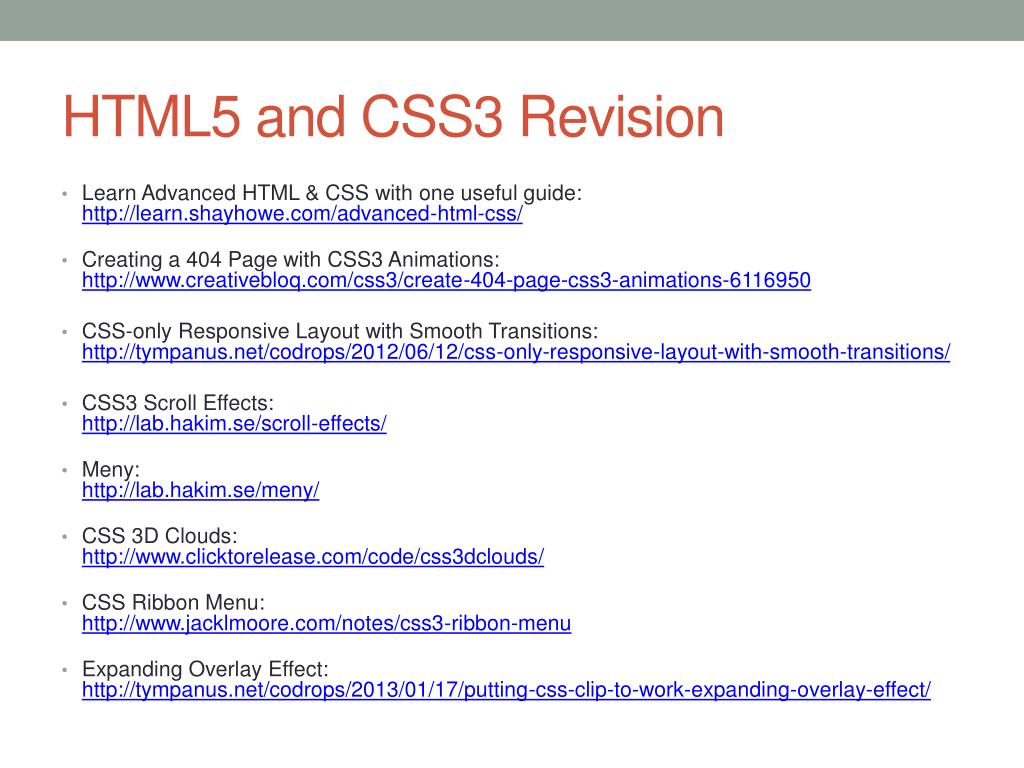 HTML5 and CSS3 Revision

• Learn Advanced HTML & CSS with one useful guide: http://learn.shayhowe.com/advanced-html-css/

• Creating a 404 Page with CSS3 Animations: http://www.creativebloq.com/css3/create-404-page-css3-animations-6116950

• CSS-only Responsive Layout with Smooth Transitions: http://tympanus.net/codrops/2012/06/12/css-only-responsive-layout-with-smooth-transitions/

• CSS3 Scroll Effects: http://lab.hakim.se/scroll-effects/

• Meny: http://lab.hakim.se/meny/

• CSS 3D Clouds: http://www.clicktorelease.com/code/css3dclouds/

• CSS Ribbon Menu: http://www.jacklmoore.com/notes/css3-ribbon-menu

• Expanding Overlay Effect: http://tympanus.net/codrops/2013/01/17/putting-css-clip-to-work-expanding-overlay-effect/